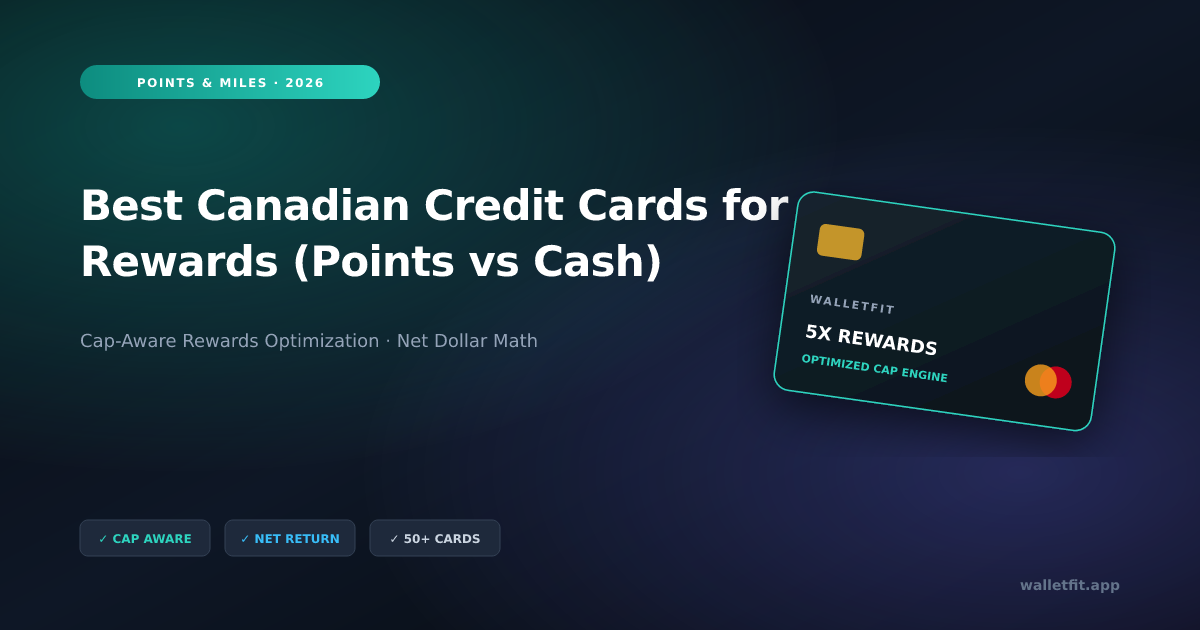 POINTS & MILES · 2026

Best Canadian Credit Cards for Rewards (Points vs Cash)

Cap-Aware Rewards Optimization · Net Dollar Math

WALLETFIT

5X REWARDS

OPTIMIZED CAP ENGINE

✓ CAP AWARE

✓ NET RETURN

✓ 50+ CARDS

walletfit.app